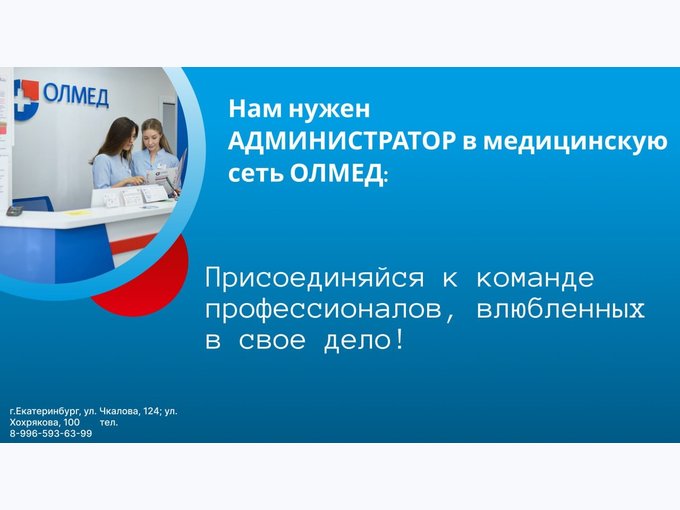 ОЛМЕД

Нам нужен АДМИНИСТРАТОР в медицинскую сеть ОЛМЕД:

Присоединяйся к команде профессионалов, влюбленных в свое дело!

г.Екатеринбург, ул. Чкалова, 124; ул. Хохрякова, 100 тел. 8-996-593-63-99